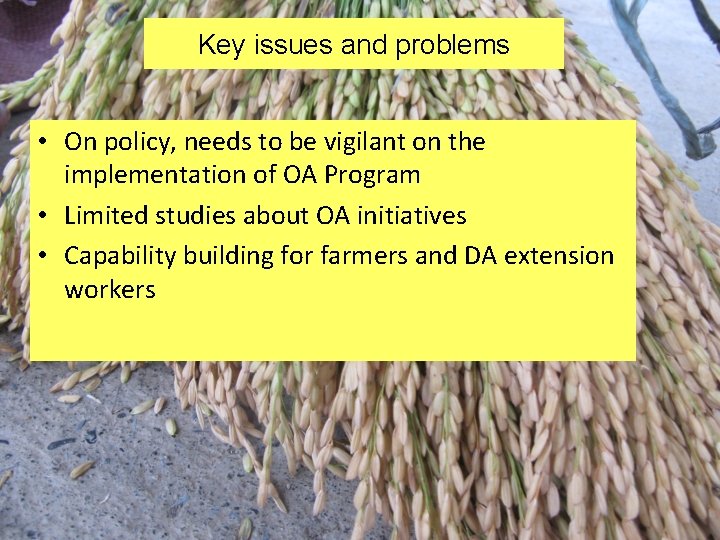 Key issues and problems

• On policy, needs to be vigilant on the implementation of OA Program
• Limited studies about OA initiatives
• Capability building for farmers and DA extension workers